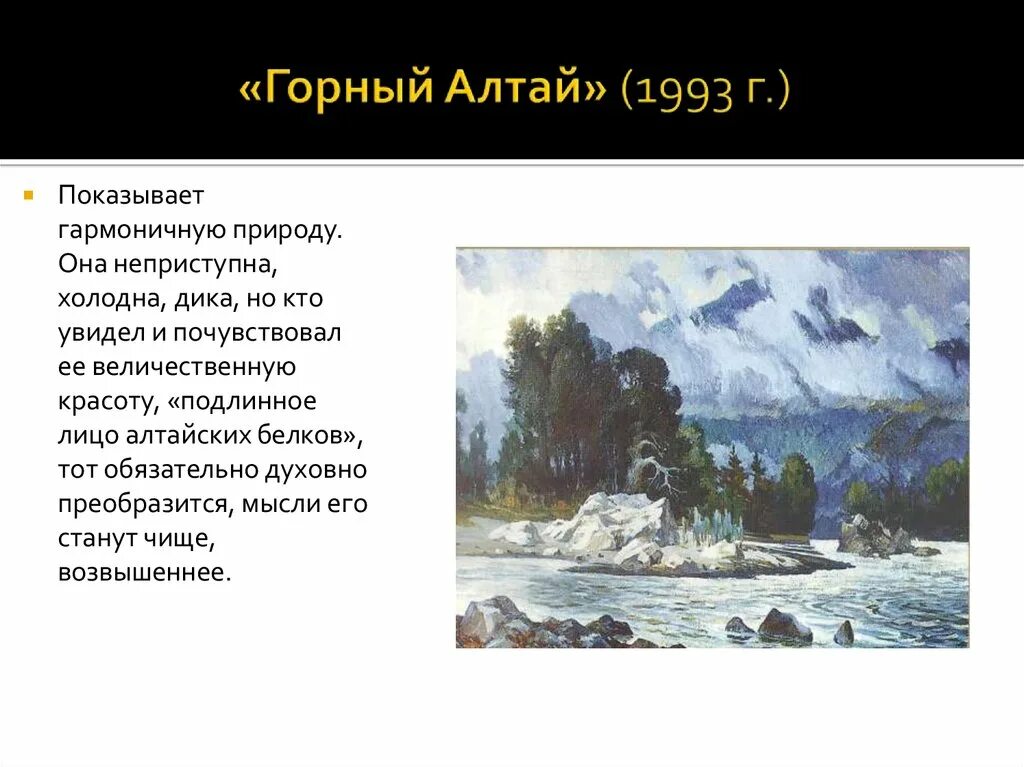 «Горный Алтай» (1993 г.)

Показывает гармоничную природу. Она неприступна, холодна, дика, но кто увидел и почувствовал ее величественную красоту, «подлинное лицо алтайских белков», тот обязательно духовно преобразится, мысли его станут чище, возвышеннее.